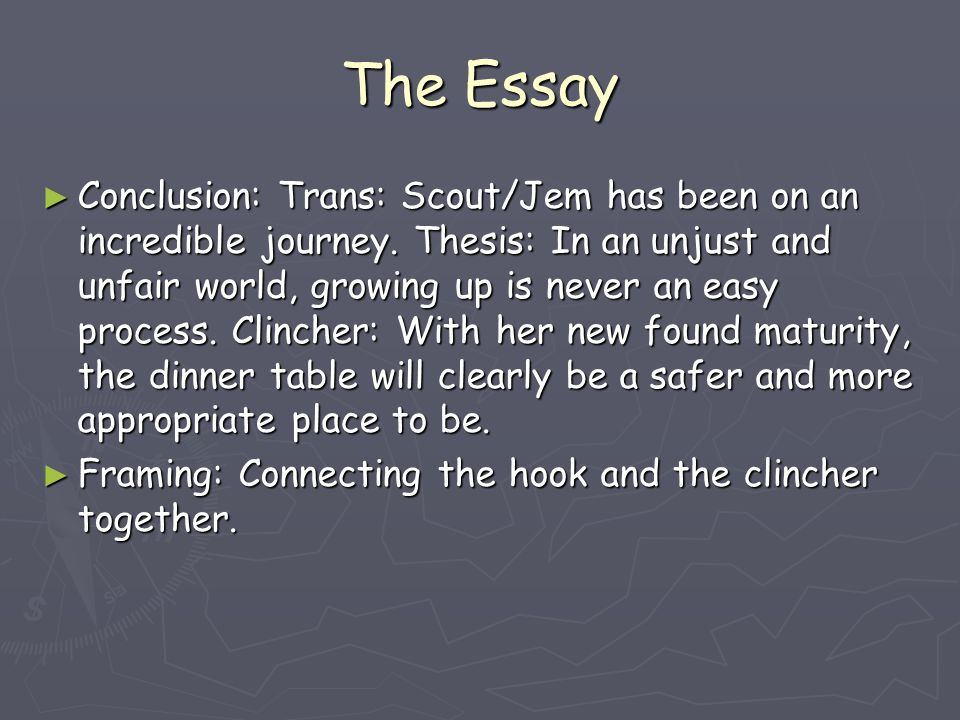 The Essay

► Conclusion: Trans: Scout/Jem has been on an incredible journey. Thesis: In an unjust and unfair world, growing up is never an easy process. Clincher: With her new found maturity, the dinner table will clearly be a safer and more appropriate place to be.

► Framing: Connecting the hook and the clincher together.